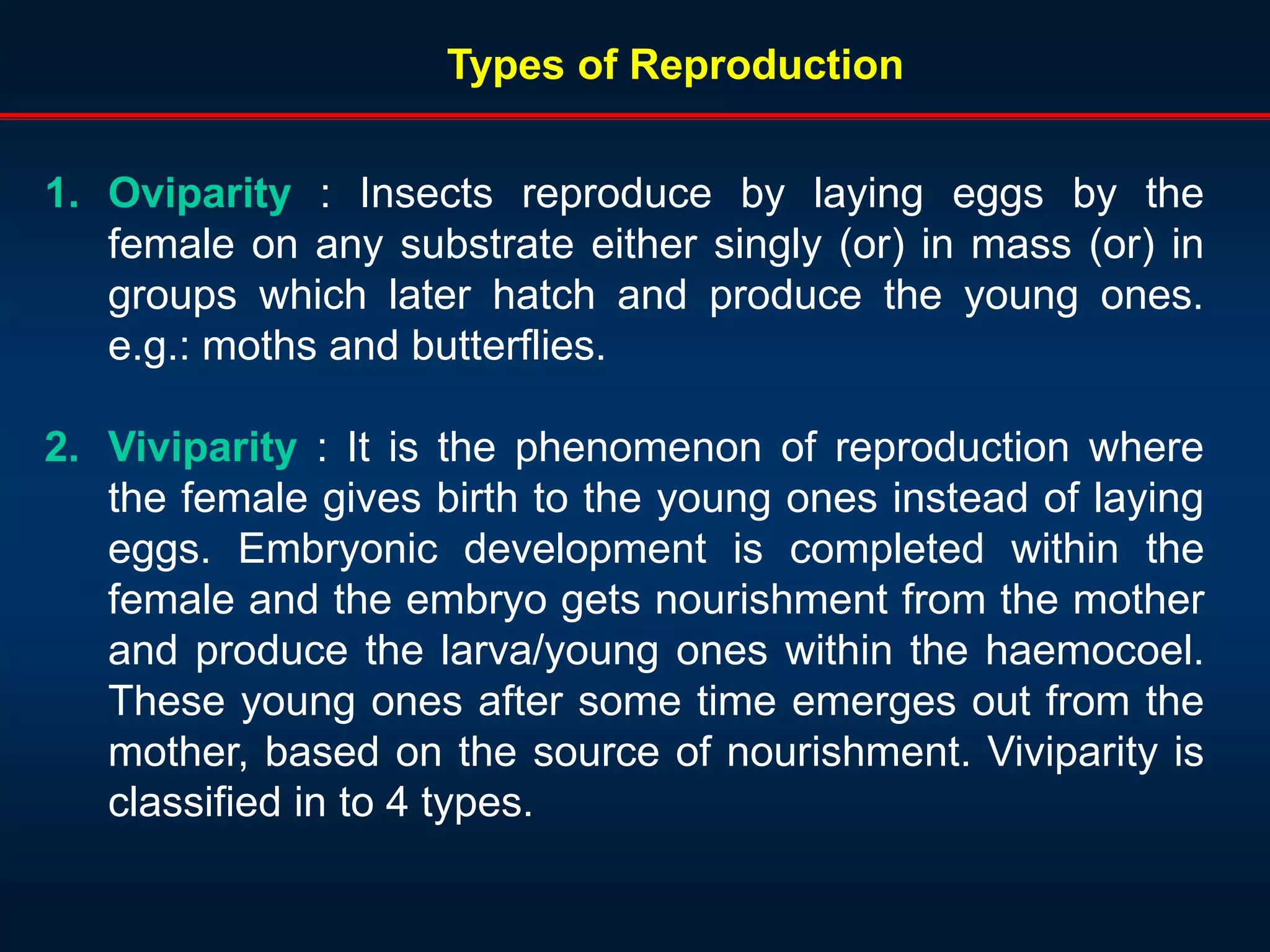 Types of Reproduction

1. Oviparity : Insects reproduce by laying eggs by the female on any substrate either singly (or) in mass (or) in groups which later hatch and produce the young ones. e.g.: moths and butterflies.

2. Viviparity : It is the phenomenon of reproduction where the female gives birth to the young ones instead of laying eggs. Embryonic development is completed within the female and the embryo gets nourishment from the mother and produce the larva/young ones within the haemocoel. These young ones after some time emerges out from the mother, based on the source of nourishment. Viviparity is classified in to 4 types.